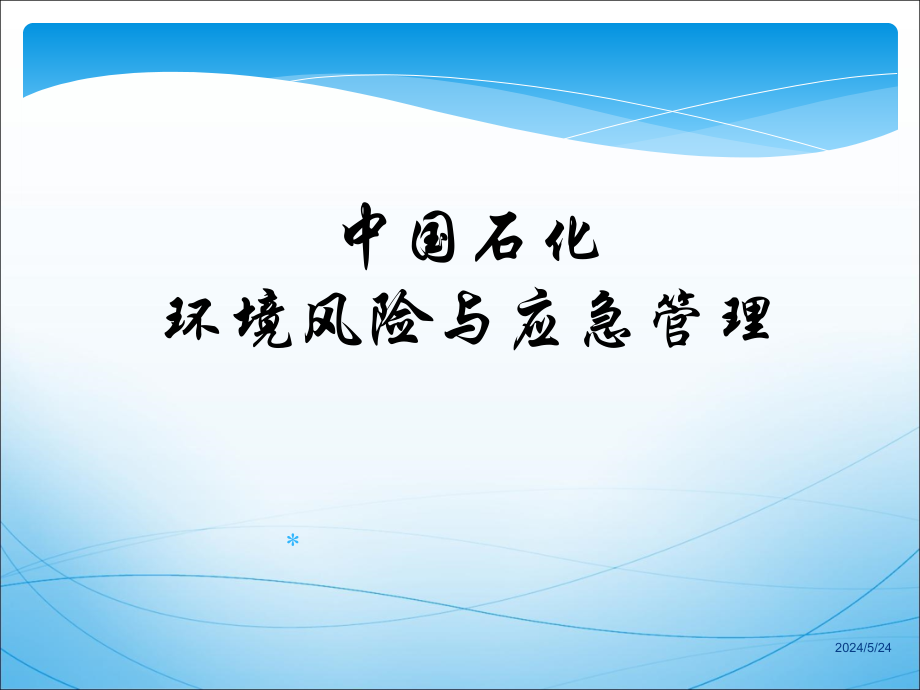 中国石化
环境风险与应急管理

*

2024/5/24